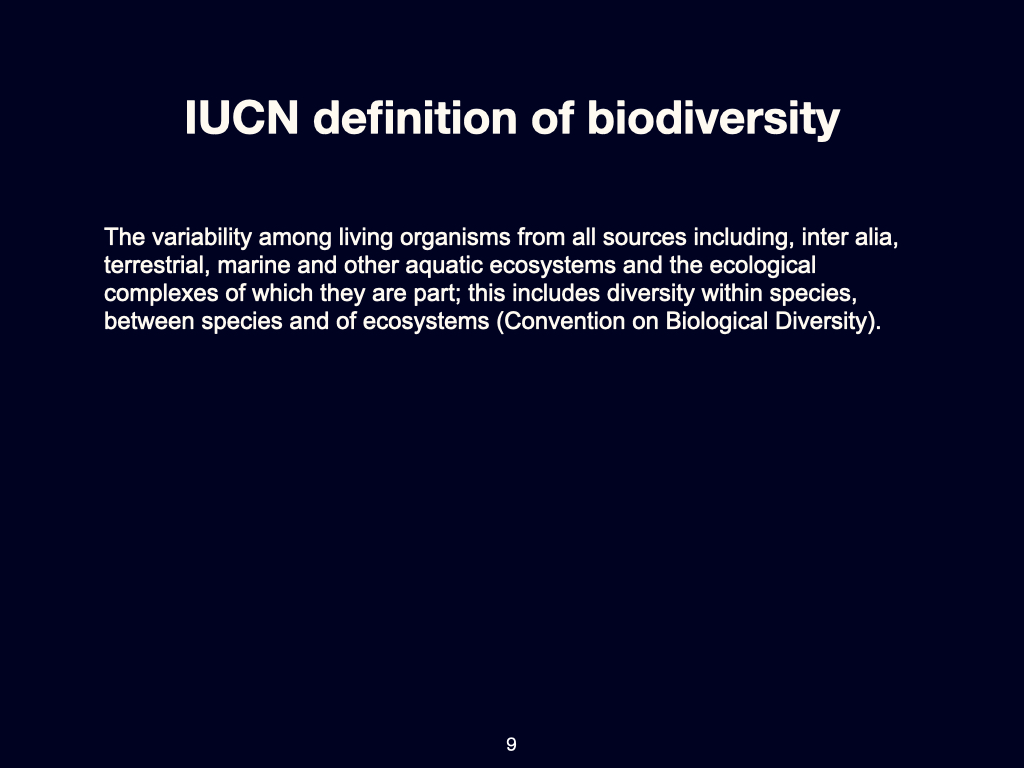 IUCN definition of biodiversity

The variability among living organisms from all sources including, inter alia, terrestrial, marine and other aquatic ecosystems and the ecological complexes of which they are part; this includes diversity within species, between species and of ecosystems (Convention on Biological Diversity).

9